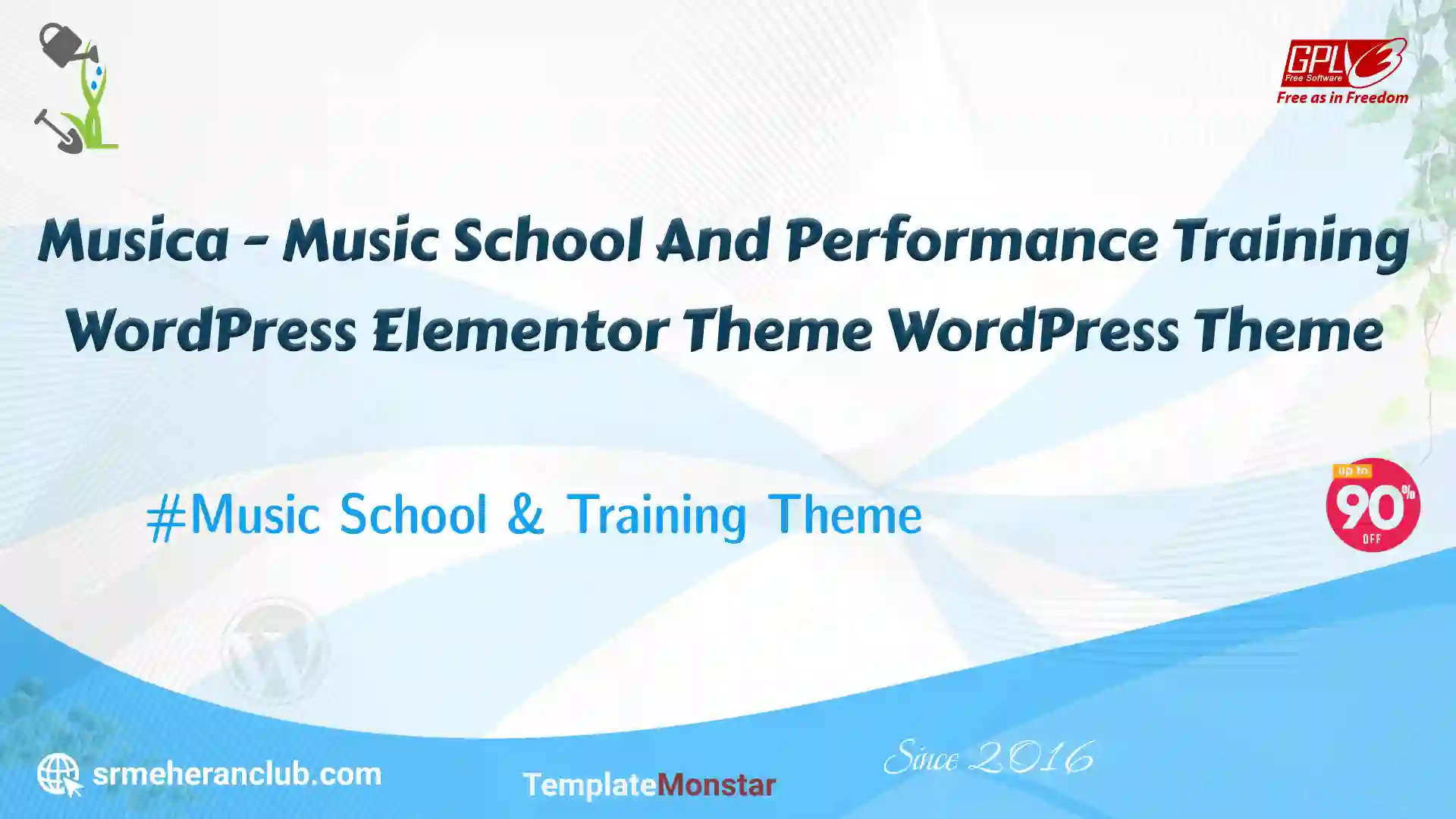 GPLv3
Free Software
Free as in Freedom

Musica - Music School And Performance Training WordPress Elementor Theme WordPress Theme

#Music School & Training Theme

up to
90%
OFF

srmeheranclub.com

TemplateMonstar

Since 2016